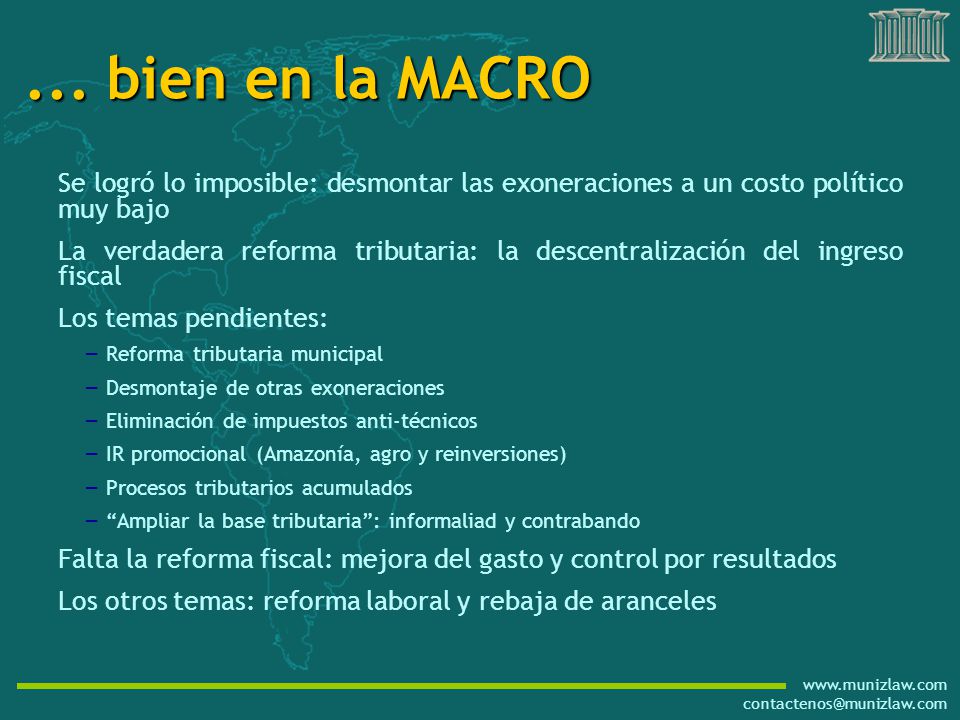 ... bien en la MACRO

Se logró lo imposible: desmontar las exoneraciones a un costo político muy bajo

La verdadera reforma tributaria: la descentralización del ingreso fiscal

Los temas pendientes:

– Reforma tributaria municipal
– Desmontaje de otras exoneraciones
– Eliminación de impuestos anti-técnicos
– IR promocional (Amazonía, agro y reinversiones)
– Procesos tributarios acumulados
– “Ampliar la base tributaria”: informaliad y contrabando

Falta la reforma fiscal: mejora del gasto y control por resultados

Los otros temas: reforma laboral y rebaja de aranceles

www.munizlaw.com
contactenos@munizlaw.com